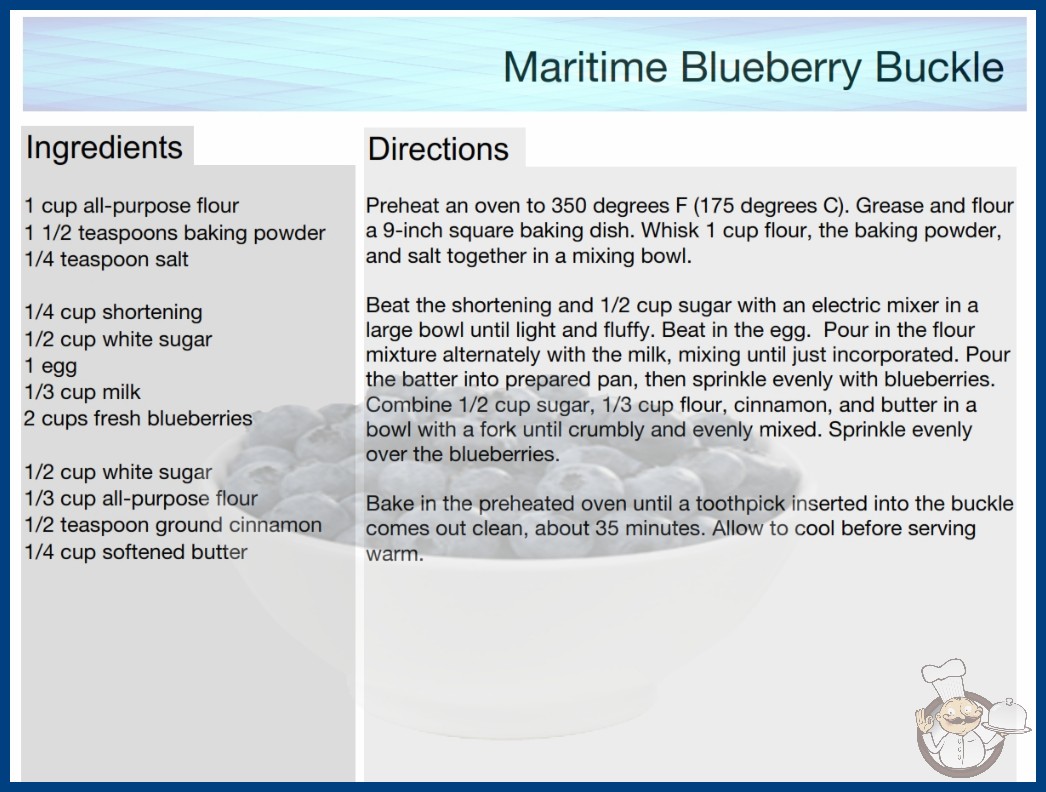 Maritime Blueberry Buckle

Ingredients

1 cup all-purpose flour
1 1/2 teaspoons baking powder
1/4 teaspoon salt

1/4 cup shortening
1/2 cup white sugar
1 egg
1/3 cup milk
2 cups fresh blueberries

1/2 cup white sugar
1/3 cup all-purpose flour
1/2 teaspoon ground cinnamon
1/4 cup softened butter

Directions

Preheat an oven to 350 degrees F (175 degrees C). Grease and flour a 9-inch square baking dish. Whisk 1 cup flour, the baking powder, and salt together in a mixing bowl.

Beat the shortening and 1/2 cup sugar with an electric mixer in a large bowl until light and fluffy. Beat in the egg. Pour in the flour mixture alternately with the milk, mixing until just incorporated. Pour the batter into prepared pan, then sprinkle evenly with blueberries. Combine 1/2 cup sugar, 1/3 cup flour, cinnamon, and butter in a bowl with a fork until crumbly and evenly mixed. Sprinkle evenly over the blueberries.

Bake in the preheated oven until a toothpick inserted into the buckle comes out clean, about 35 minutes. Allow to cool before serving warm.